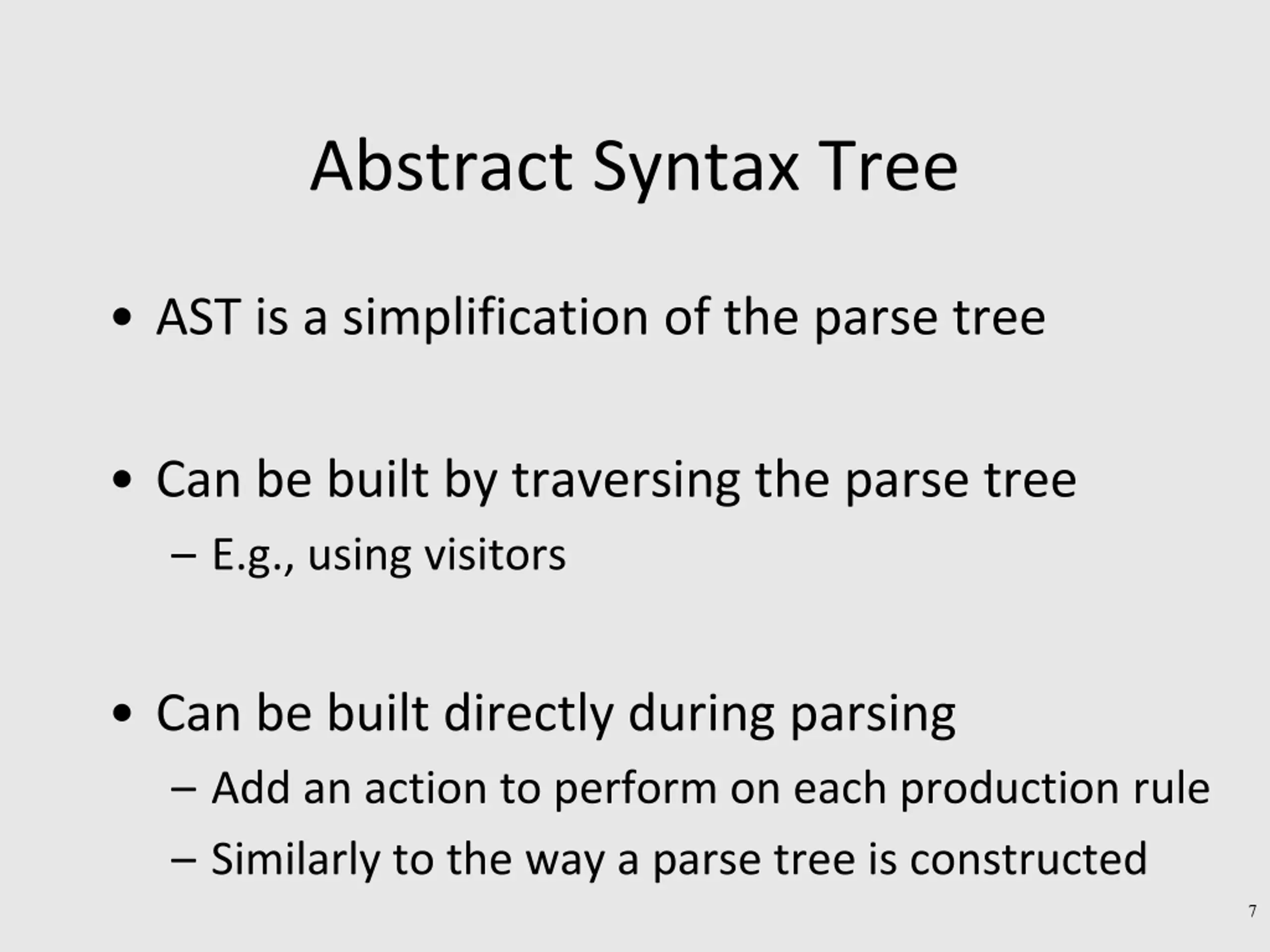 Abstract Syntax Tree

• AST is a simplification of the parse tree

• Can be built by traversing the parse tree
 – E.g., using visitors

• Can be built directly during parsing
 – Add an action to perform on each production rule
 – Similarly to the way a parse tree is constructed

7